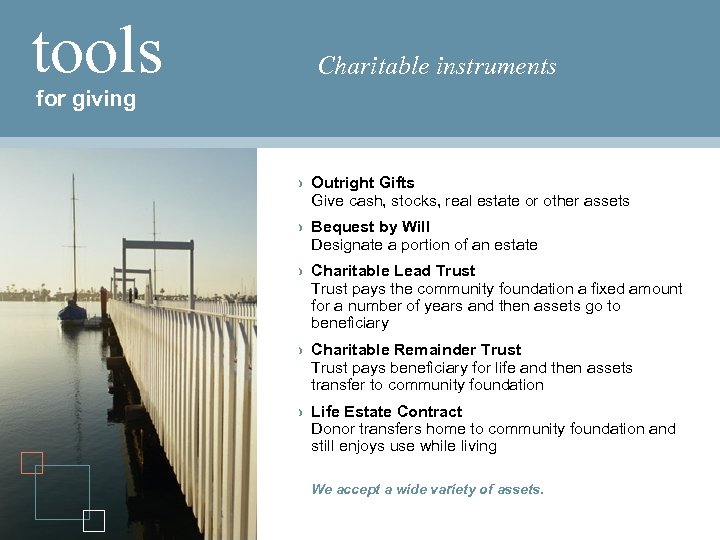 tools
for giving

Charitable instruments

› Outright Gifts
Give cash, stocks, real estate or other assets

› Bequest by Will
Designate a portion of an estate

› Charitable Lead Trust
Trust pays the community foundation a fixed amount for a number of years and then assets go to beneficiary

› Charitable Remainder Trust
Trust pays beneficiary for life and then assets transfer to community foundation

› Life Estate Contract
Donor transfers home to community foundation and still enjoys use while living

We accept a wide variety of assets.